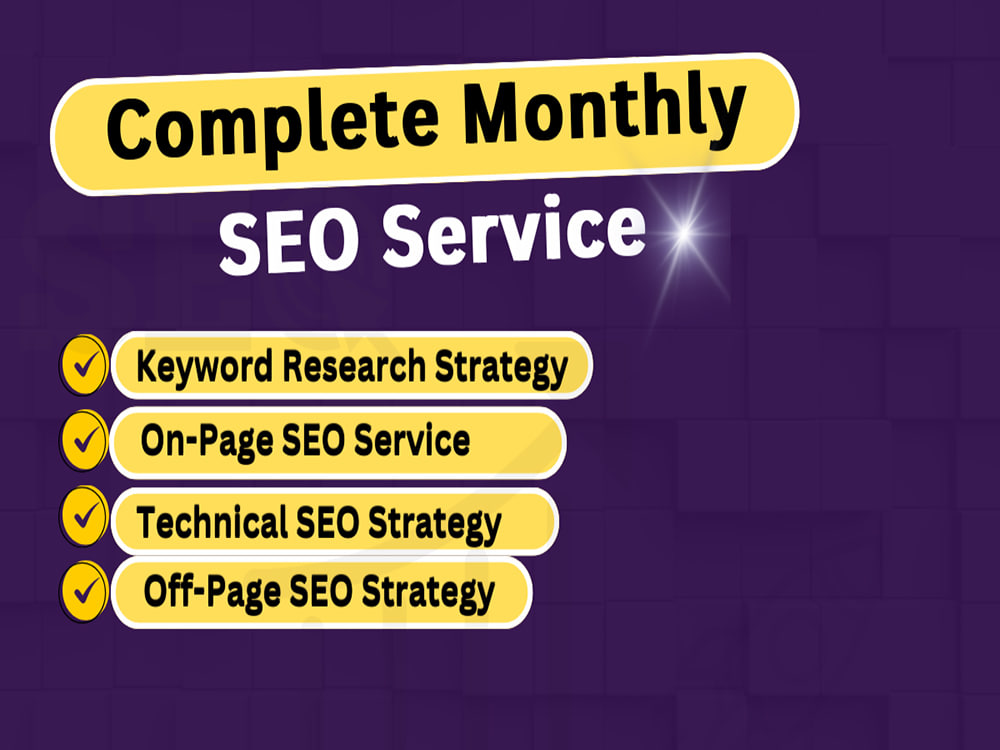 Complete Monthly
SEO Service

Keyword Research Strategy
On-Page SEO Service
Technical SEO Strategy
Off-Page SEO Strategy